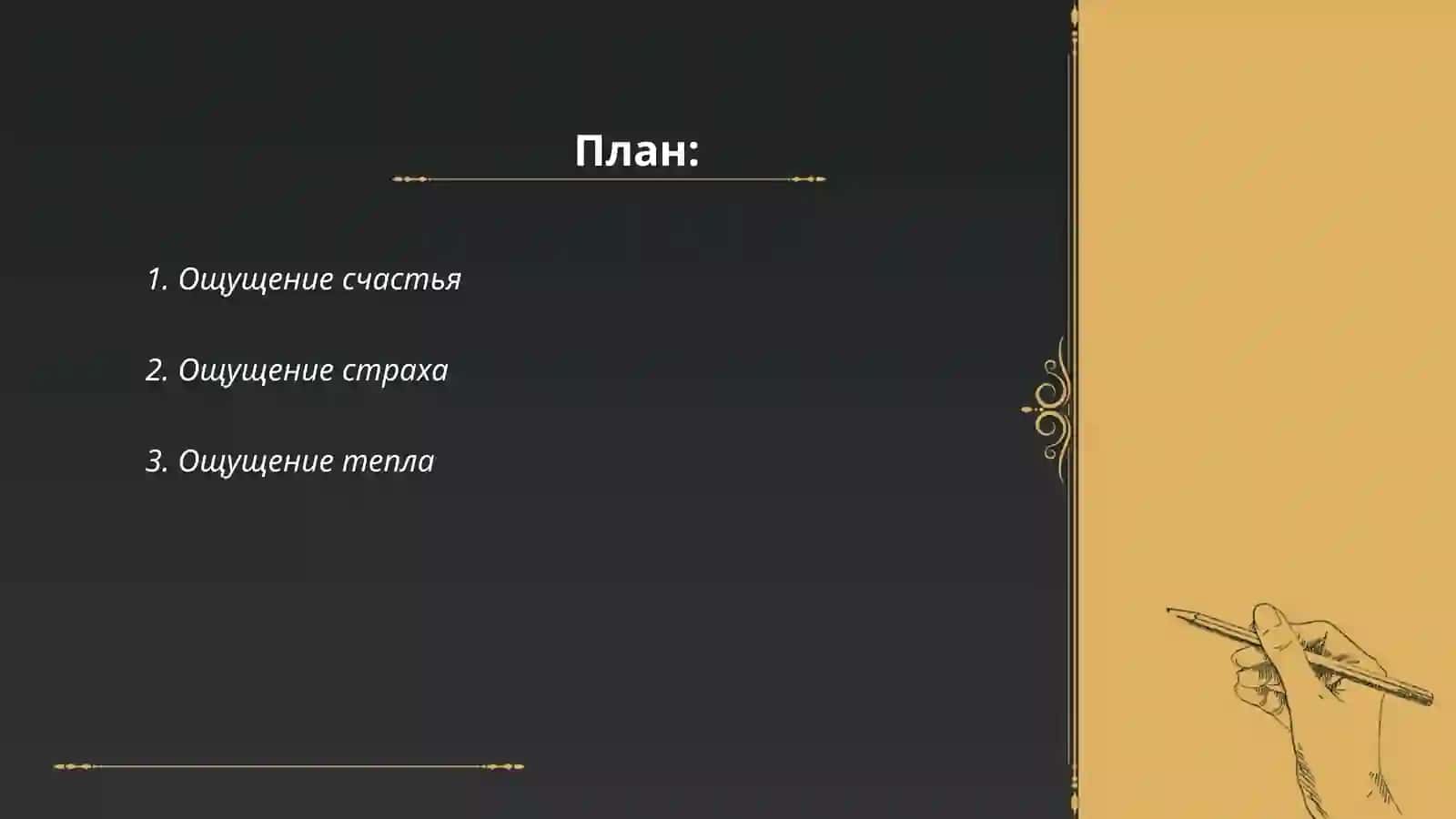 План:

1. Ощущение счастья

2. Ощущение страха

3. Ощущение тепла